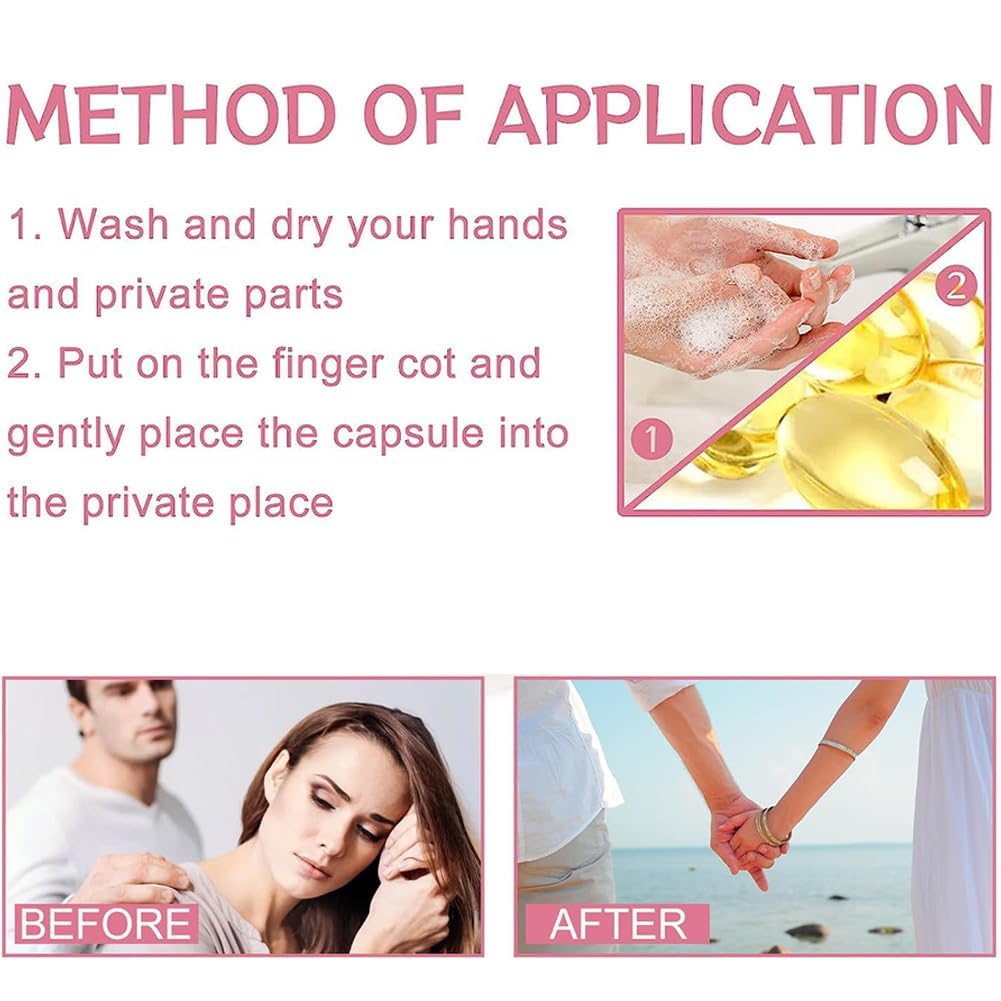 METHOD OF APPLICATION

1. Wash and dry your hands and private parts
2. Put on the finger cot and gently place the capsule into the private place

2

1

BEFORE

AFTER